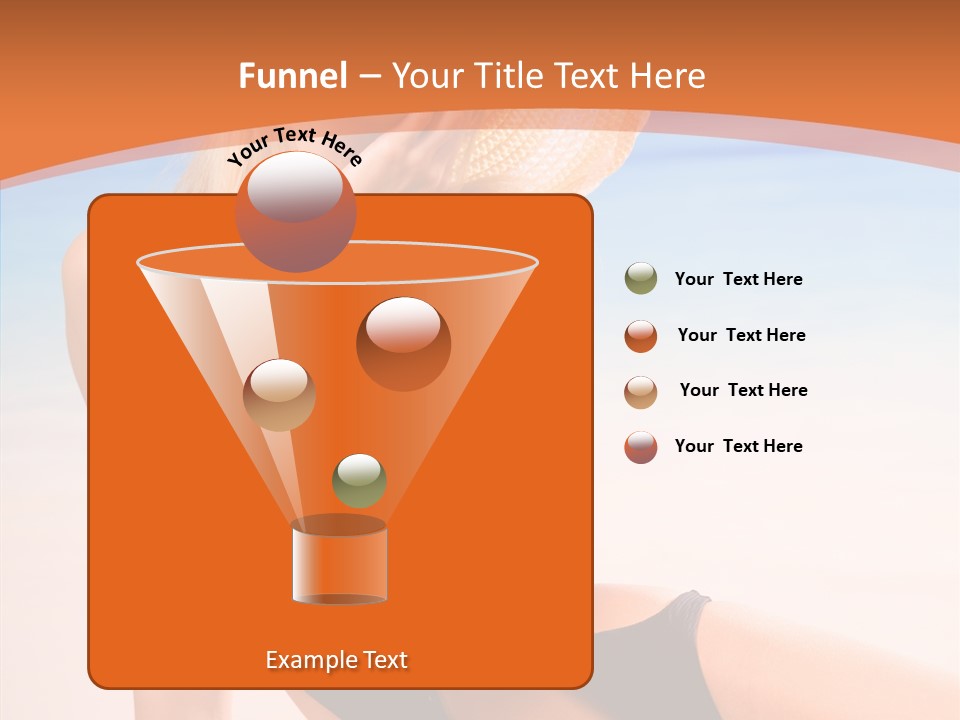 Funnel – Your Title Text Here

Your Text Here

Your Text Here

Your Text Here

Your Text Here

Your Text Here

Example Text